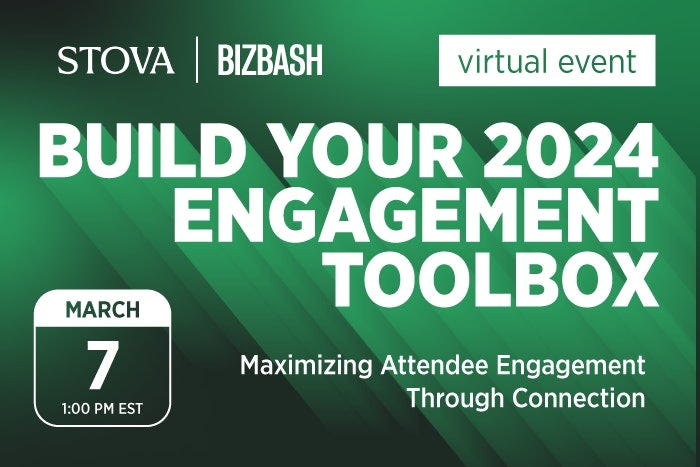 STOVA | BIZBASH

virtual event

BUILD YOUR 2024 ENGAGEMENT TOOLBOX

MARCH
7
1:00 PM EST

Maximizing Attendee Engagement Through Connection